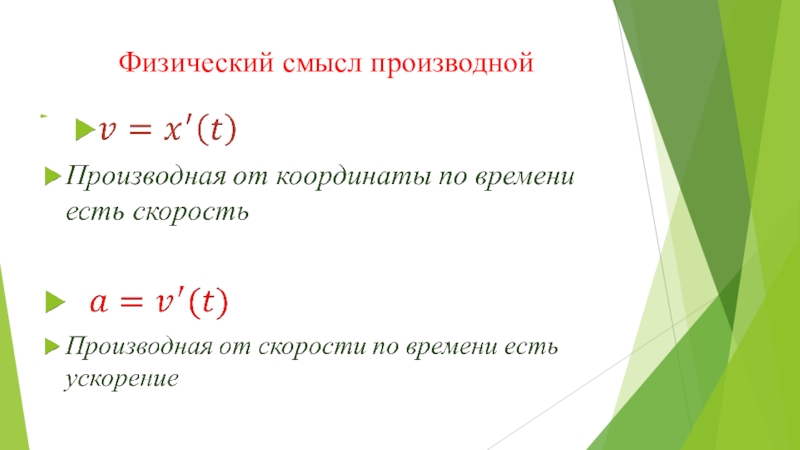 Физический смысл производной

$v = x'(t)$

Производная от координаты по времени есть скорость

$a = v'(t)$

Производная от скорости по времени есть ускорение